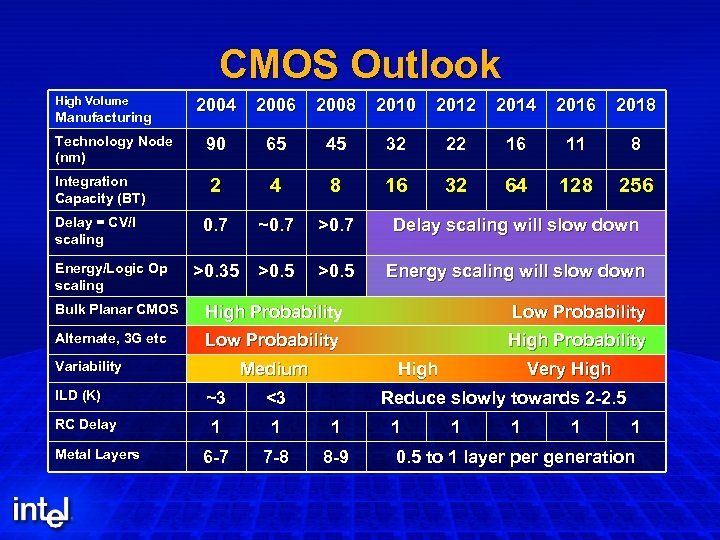 CMOS Outlook

| High Volume Manufacturing | 2004 | 2006 | 2008 | 2010 | 2012 | 2014 | 2016 | 2018 |
|---|---|---|---|---|---|---|---|---|
| Technology Node (nm) | 90 | 65 | 45 | 32 | 22 | 16 | 11 | 8 |
| Integration Capacity (BT) | 2 | 4 | 8 | 16 | 32 | 64 | 128 | 256 |
| Delay = CV/I scaling | 0.7 | ~0.7 | >0.7 | Delay scaling will slow down | | | | |
| Energy/Logic Op scaling | >0.35 | >0.5 | >0.5 | Energy scaling will slow down | | | | |
| Bulk Planar CMOS | High Probability | | | | | Low Probability | | |
| Alternate, 3G etc | Low Probability | | | | | High Probability | | |
| Variability | Medium | | | High | | Very High | | |
| ILD (K) | ~3 | <3 | Reduce slowly towards 2-2.5 | | | | | |
| RC Delay | 1 | 1 | 1 | 1 | 1 | 1 | 1 | 1 |
| Metal Layers | 6-7 | 7-8 | 8-9 | 0.5 to 1 layer per generation | | | | |

intel